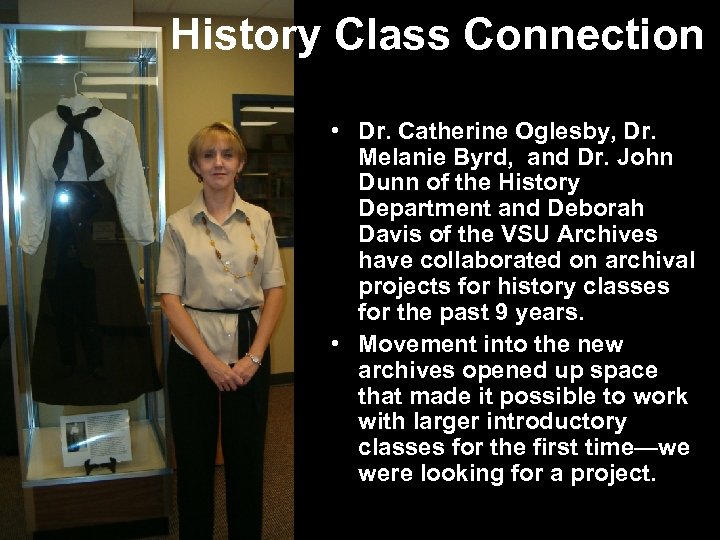 History Class Connection

• Dr. Catherine Oglesby, Dr. Melanie Byrd, and Dr. John Dunn of the History Department and Deborah Davis of the VSU Archives have collaborated on archival projects for history classes for the past 9 years.

• Movement into the new archives opened up space that made it possible to work with larger introductory classes for the first time—we were looking for a project.